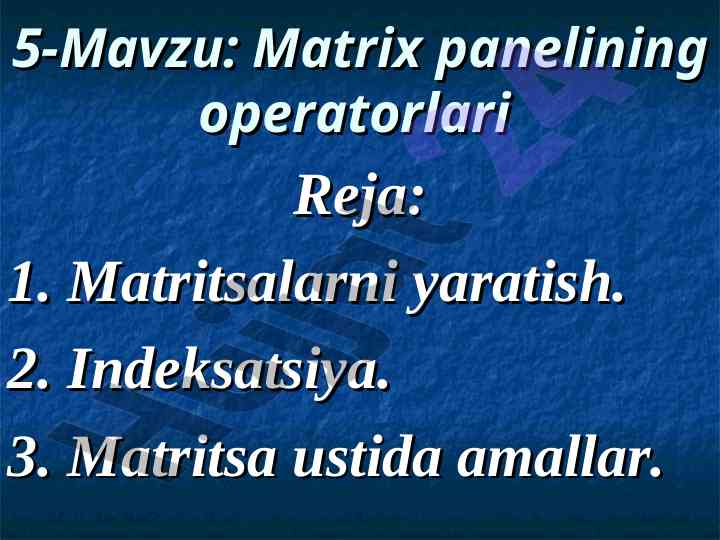 5-Mavzu: Matrix panelining operatorlari

Reja:

1. Matritsalarni yaratish.

2. Indeksatsiya.

3. Matritsa ustida amallar.